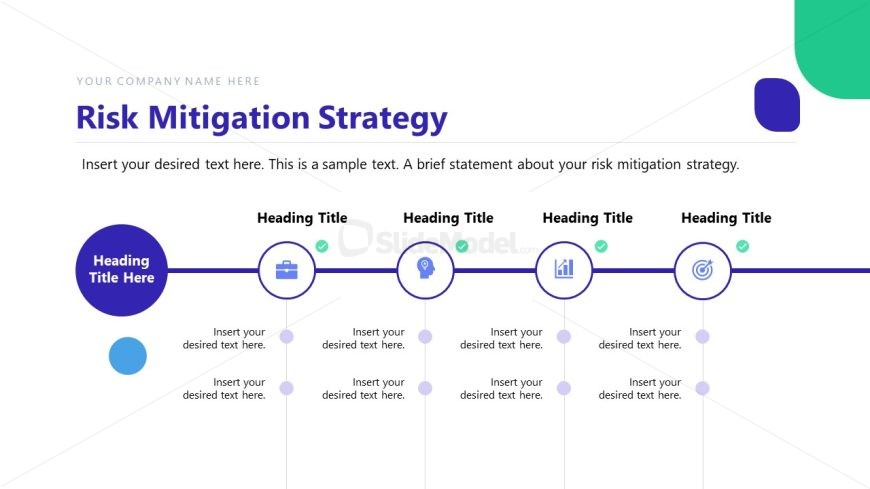 YOUR COMPANY NAME HERE

Risk Mitigation Strategy

Insert your desired text here. This is a sample text. A brief statement about your risk mitigation strategy.

Heading Title Here

Heading Title

Insert your desired text here.

Insert your desired text here.

Heading Title

Insert your desired text here.

Insert your desired text here.

Heading Title

Insert your desired text here.

Insert your desired text here.

Heading Title

Insert your desired text here.

Insert your desired text here.

SlideModel.com